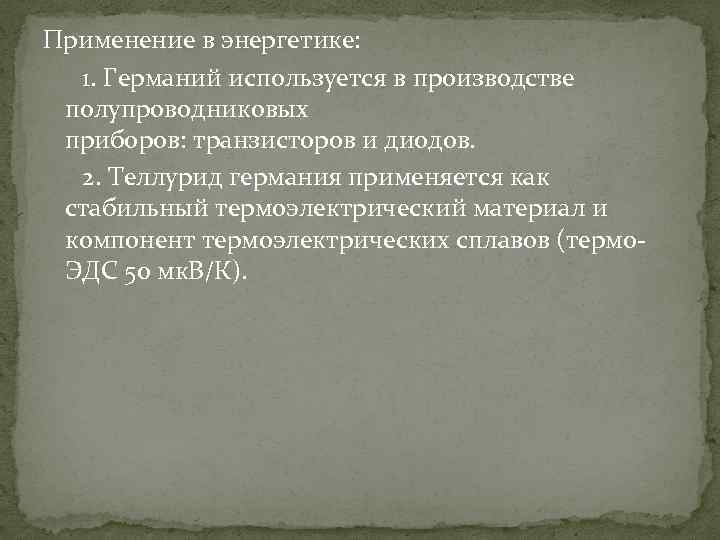 Применение в энергетике:

1. Германий используется в производстве полупроводниковых приборов: транзисторов и диодов.

2. Теллурид германия применяется как стабильный термоэлектрический материал и компонент термоэлектрических сплавов (термо-ЭДС 50 мкВ/К).